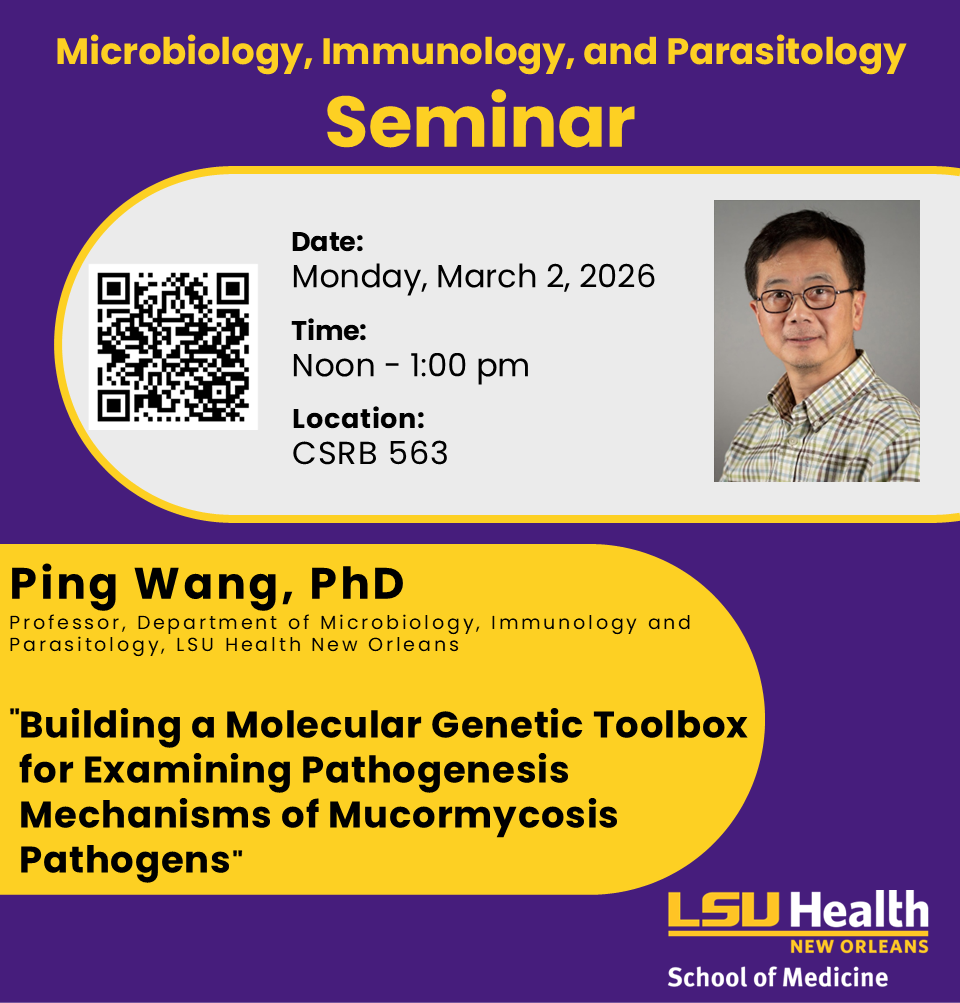 Microbiology, Immunology, and Parasitology
Seminar

Date:
Monday, March 2, 2026

Time:
Noon - 1:00 pm

Location:
CSRB 563

Ping Wang, PhD
Professor, Department of Microbiology, Immunology and Parasitology, LSU Health New Orleans

"Building a Molecular Genetic Toolbox for Examining Pathogenesis Mechanisms of Mucormycosis Pathogens"

LSU Health
NEW ORLEANS
School of Medicine